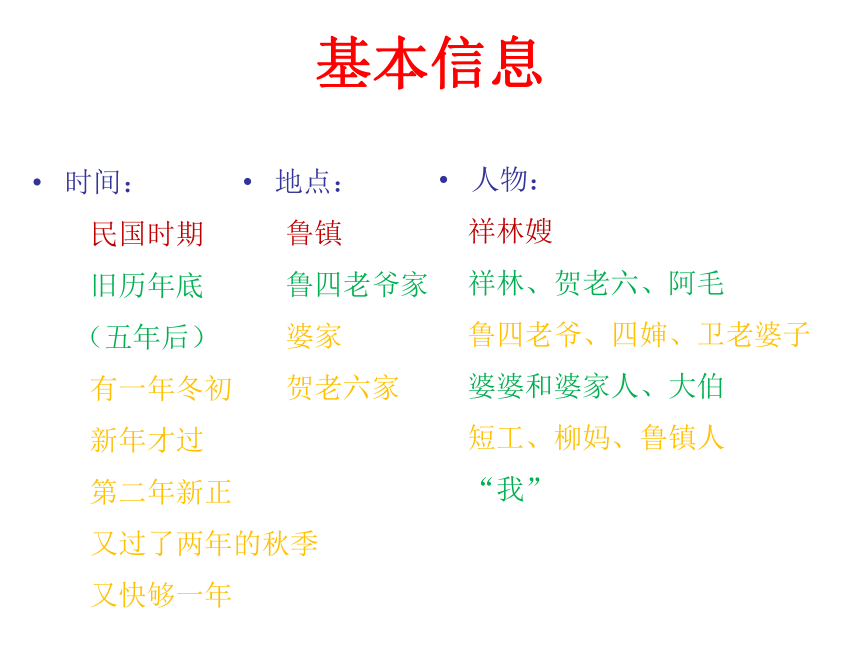 基本信息

• 时间：
民国时期
旧历年底
（五年后）
有一年冬初
新年才过
第二年新正
又过了两年的秋季
又快够一年

• 地点：
鲁镇
鲁四老爷家
婆家
贺老六家

• 人物：
祥林嫂
祥林、贺老六、阿毛
鲁四老爷、四婶、卫老婆子
婆婆和婆家人、大伯
短工、柳妈、鲁镇人
“我”